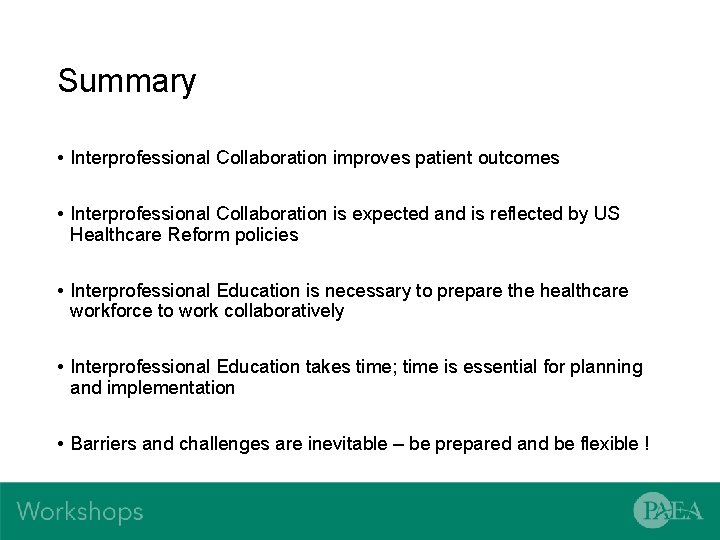 Summary

• Interprofessional Collaboration improves patient outcomes

• Interprofessional Collaboration is expected and is reflected by US Healthcare Reform policies

• Interprofessional Education is necessary to prepare the healthcare workforce to work collaboratively

• Interprofessional Education takes time; time is essential for planning and implementation

• Barriers and challenges are inevitable – be prepared and be flexible !

Workshops

PAEA